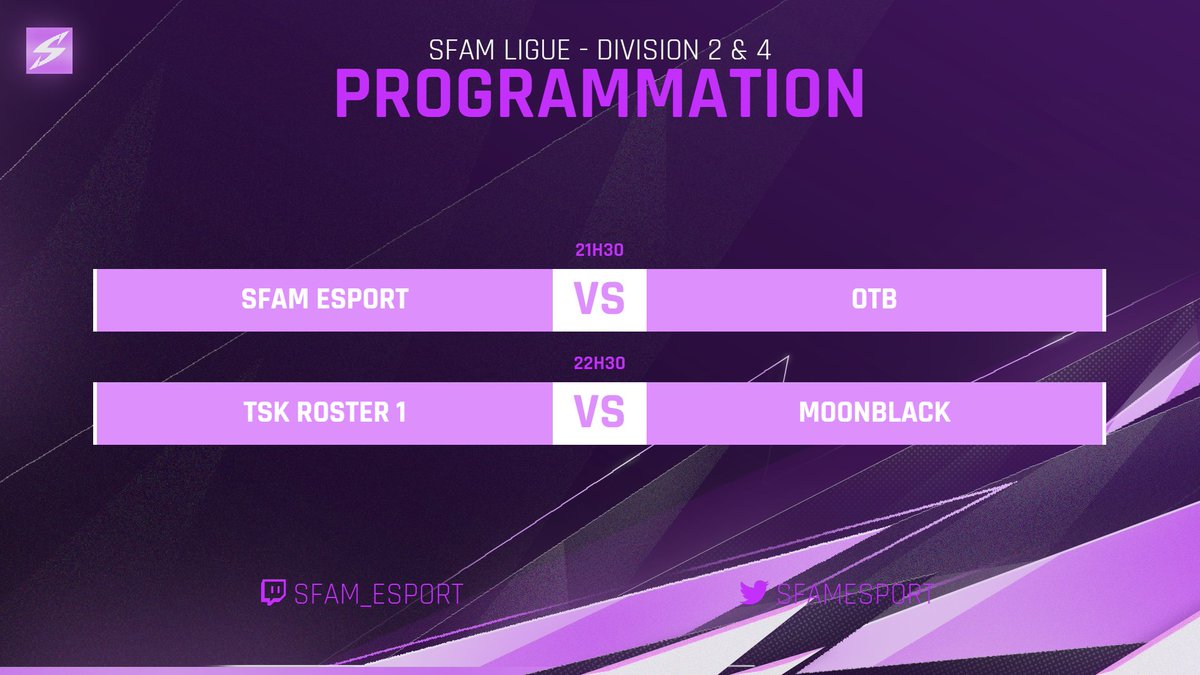 SFAM LIGUE - DIVISION 2 & 4
PROGRAMMATION

21H30

SFAM ESPORT VS OTB

22H30

TSK ROSTER 1 VS MOONBLACK

SFAM_ESPORT

SFAMESPORT